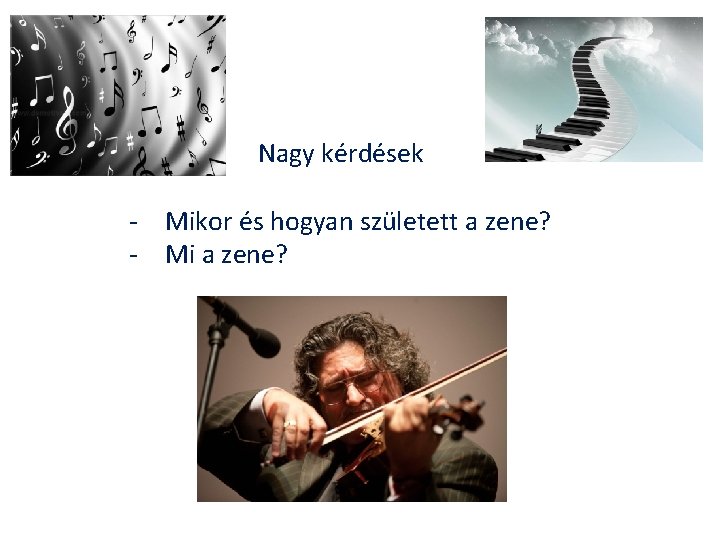 Nagy kérdések

- Mikor és hogyan született a zene?
- Mi a zene?